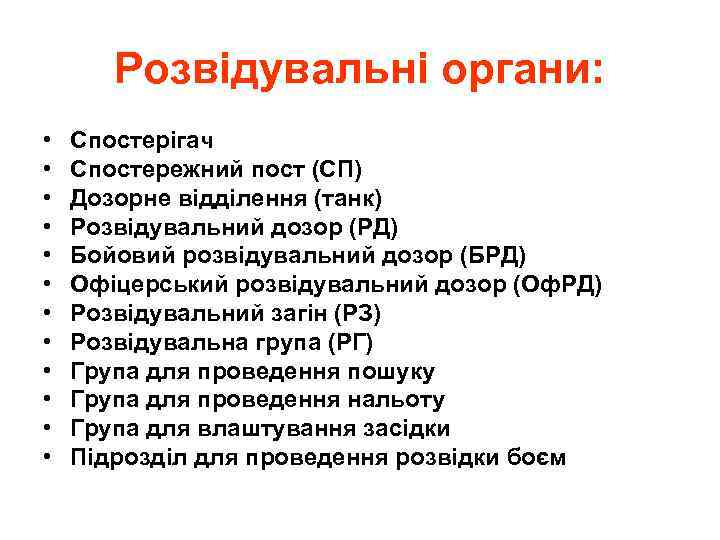 Розвідувальні органи:

• Спостерігач
• Спостережний пост (СП)
• Дозорне відділення (танк)
• Розвідувальний дозор (РД)
• Бойовий розвідувальний дозор (БРД)
• Офіцерський розвідувальний дозор (ОфРД)
• Розвідувальний загін (РЗ)
• Розвідувальна група (РГ)
• Група для проведення пошуку
• Група для проведення нальоту
• Група для влаштування засідки
• Підрозділ для проведення розвідки боєм